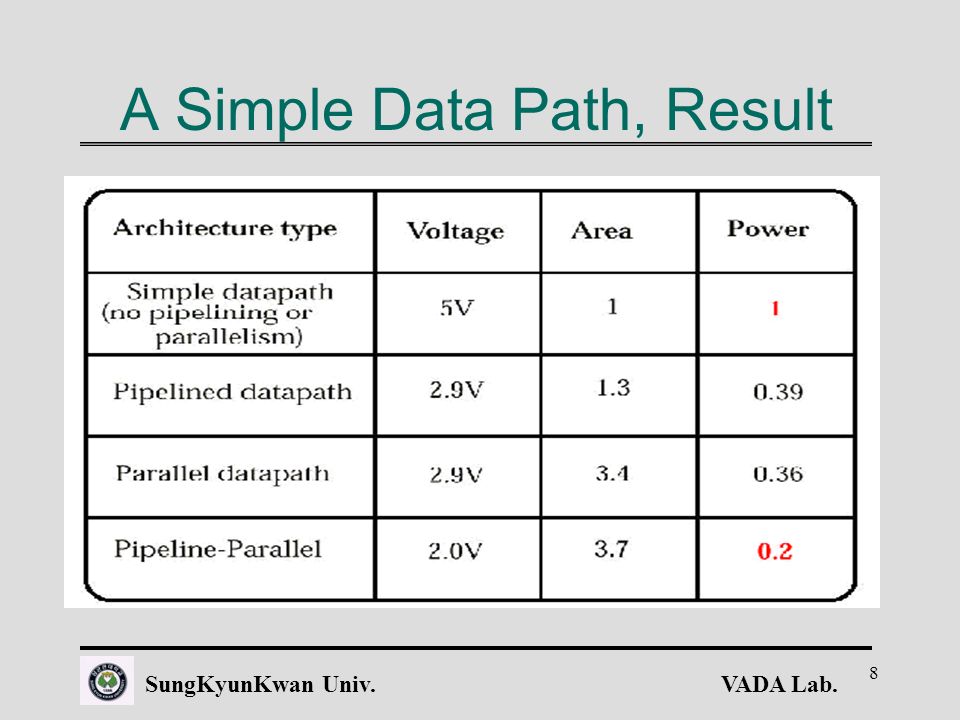 A Simple Data Path, Result

| Architecture type | Voltage | Area | Power |
|---|---|---|---|
| Simple datapath (no pipelining or parallelism) | 5V | 1 | 1 |
| Pipelined datapath | 2.9V | 1.3 | 0.39 |
| Parallel datapath | 2.9V | 3.4 | 0.36 |
| Pipeline-Parallel | 2.0V | 3.7 | 0.2 |

SungKyunKwan Univ.

VADA Lab.

8